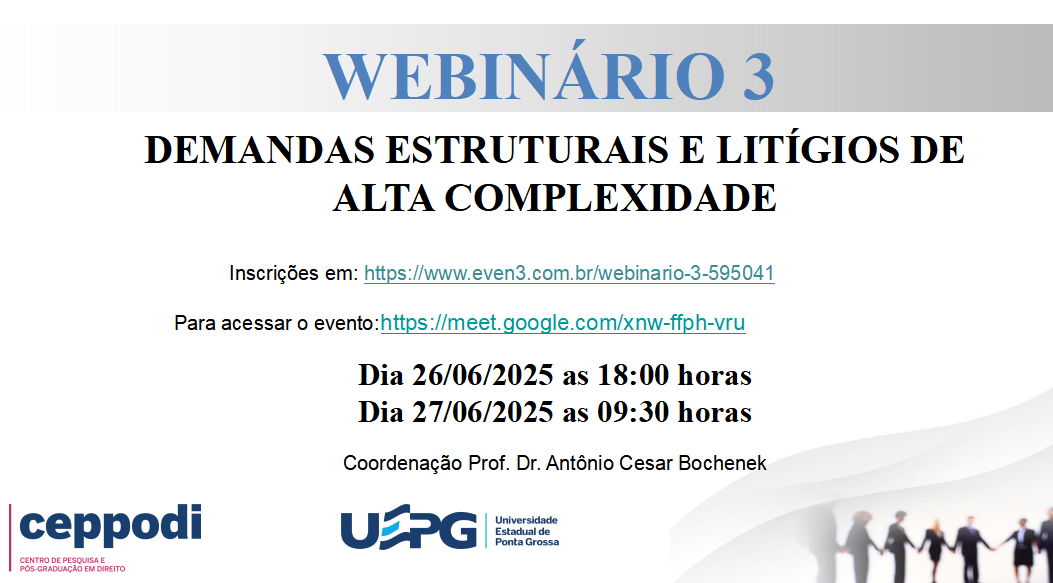 WEBINÁRIO 3

DEMANDAS ESTRUTURAIS E LITÍGIOS DE ALTA COMPLEXIDADE

Inscrições em: https://www.even3.com.br/webinario-3-595041

Para acessar o evento:https://meet.google.com/xnw-ffph-vru

Dia 26/06/2025 as 18:00 horas
Dia 27/06/2025 as 09:30 horas

Coordenação Prof. Dr. Antônio Cesar Bochenek

ceppodi
CENTRO DE PESQUISA E PÓS-GRADUAÇÃO EM DIREITO

UEPG Universidade Estadual de Ponta Grossa